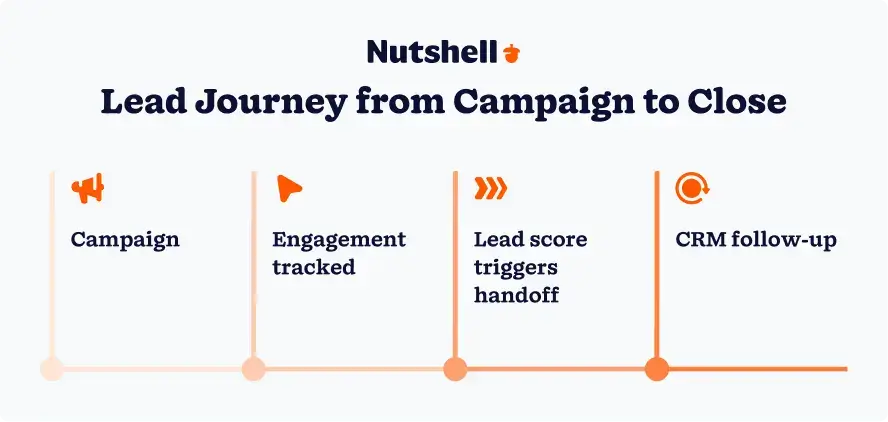 Nutshell

Lead Journey from Campaign to Close

Campaign

Engagement tracked

Lead score triggers handoff

CRM follow-up